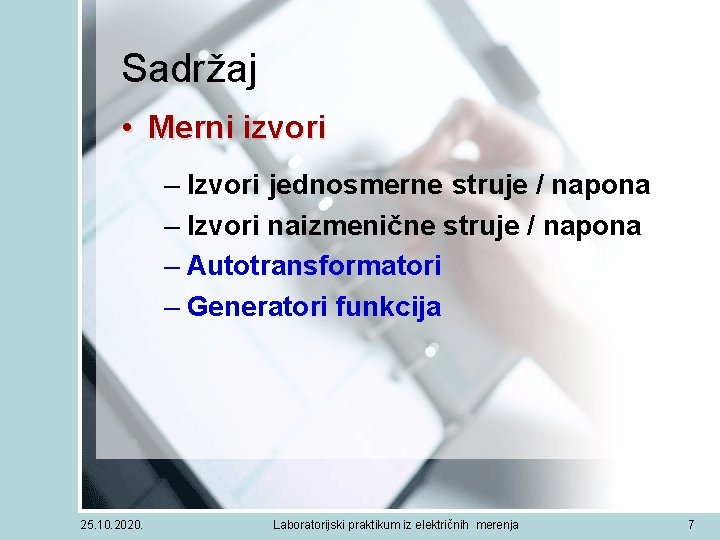 Sadržaj

• Merni izvori

– Izvori jednosmerne struje / napona
– Izvori naizmenične struje / napona
– Autotransformatori
– Generatori funkcija

25.10.2020.

Laboratorijski praktikum iz električnih merenja

7